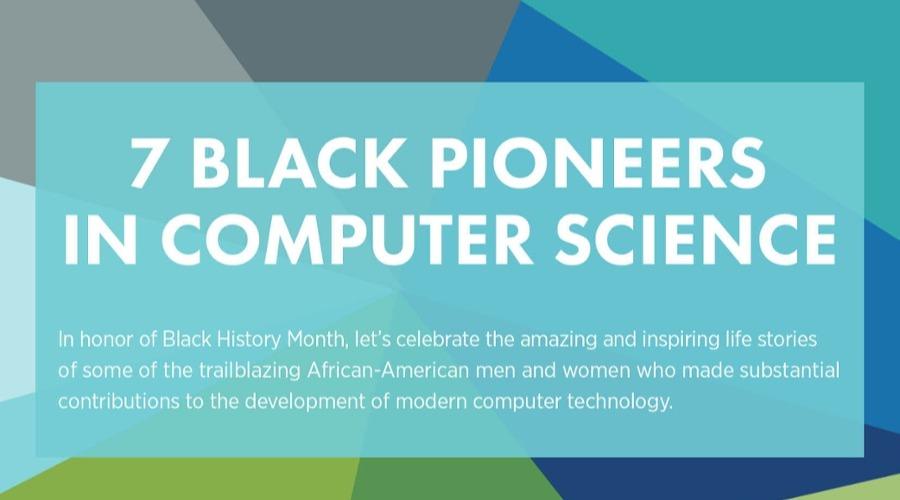 7 BLACK PIONEERS IN COMPUTER SCIENCE

In honor of Black History Month, let's celebrate the amazing and inspiring life stories of some of the trailblazing African-American men and women who made substantial contributions to the development of modern computer technology.